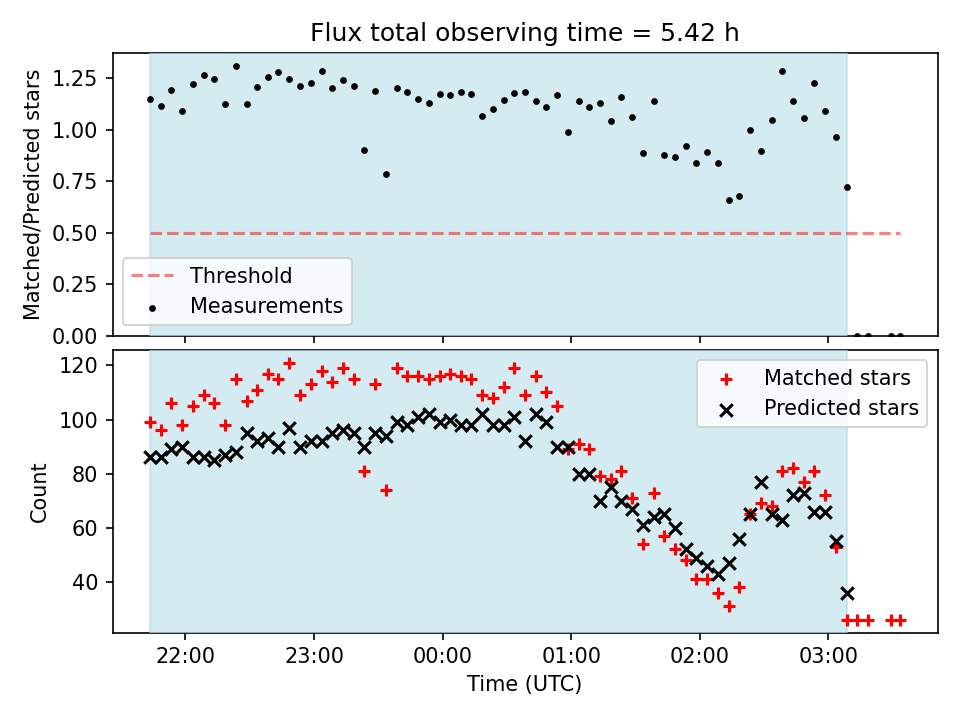 Flux total observing time = 5.42 h

Matched/Predicted stars

1.25
1.00
0.75
0.50
0.25
0.00

Threshold
Measurements

Count

120
100
80
60
40

Matched stars
Predicted stars

22:00
23:00
00:00
01:00
02:00
03:00

Time (UTC)